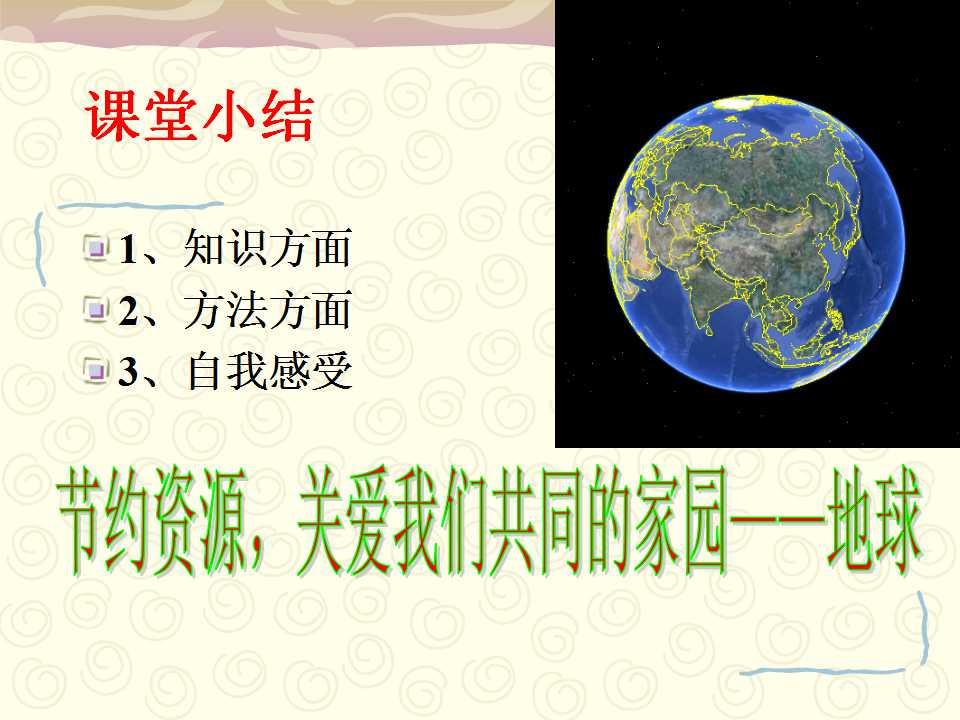 课堂小结

1、知识方面
2、方法方面
3、自我感受

节约资源，关爱我们共同的家园——地球